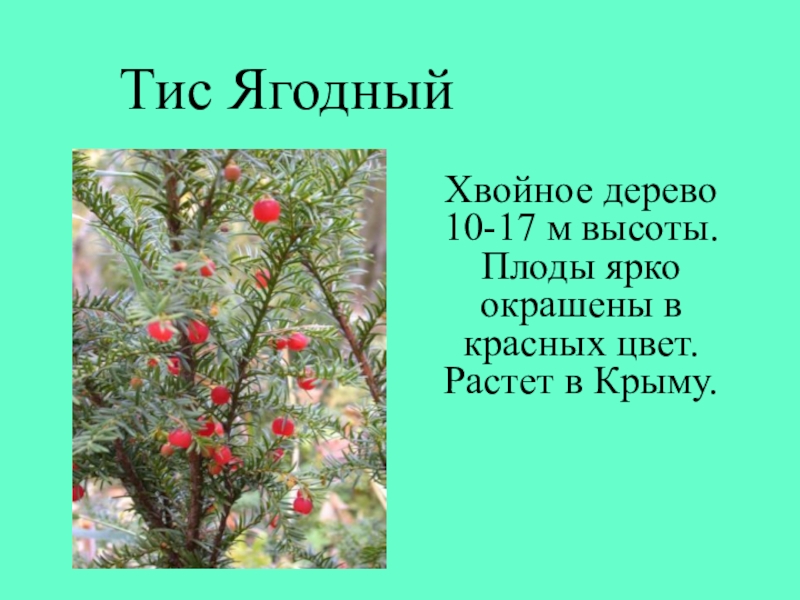 Тис Ягодный

Хвойное дерево 10-17 м высоты. Плоды ярко окрашены в красных цвет. Растет в Крыму.